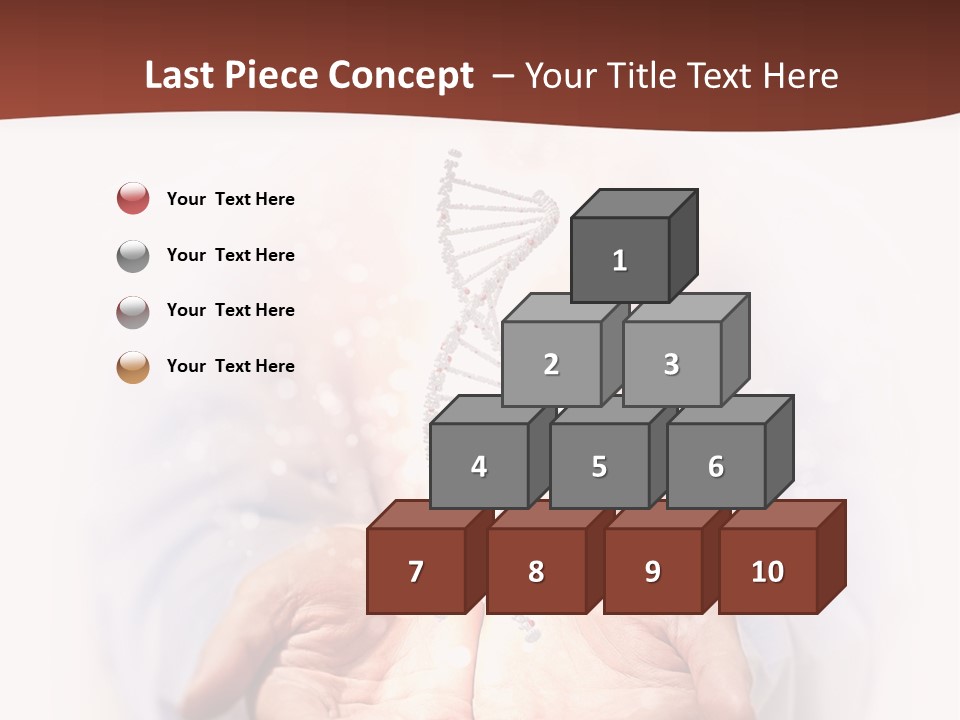 Last Piece Concept – Your Title Text Here

Your Text Here

Your Text Here

Your Text Here

Your Text Here

1

2

3

4

5

6

7

8

9

10